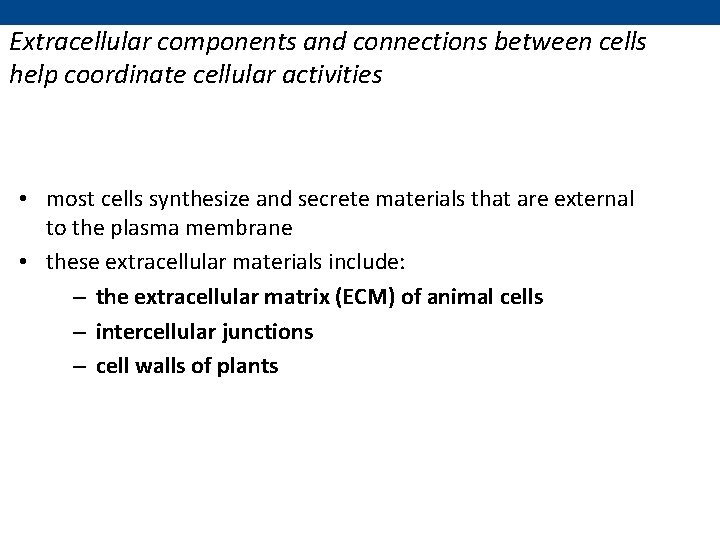 Extracellular components and connections between cells help coordinate cellular activities

• most cells synthesize and secrete materials that are external to the plasma membrane
• these extracellular materials include:
– the extracellular matrix (ECM) of animal cells
– intercellular junctions
– cell walls of plants